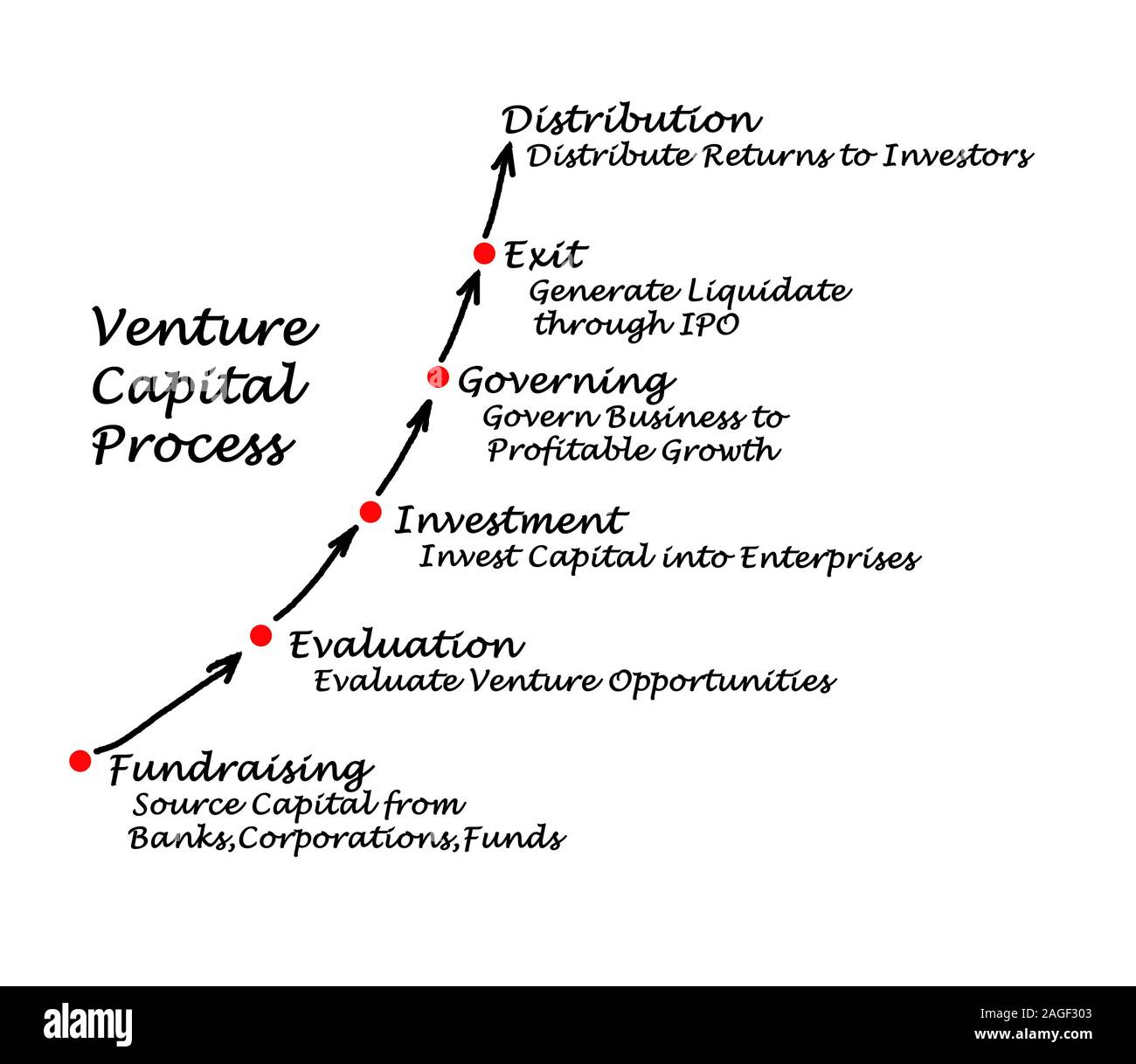 Distribution
Distribute Returns to Investors

Exit
Generate Liquidate through IPO

Venture Capital Process

Governing
Govern Business to Profitable Growth

Investment
Invest Capital into Enterprises

Evaluation
Evaluate Venture Opportunities

Fundraising
Source Capital from Banks,Corporations,Funds

alamy

Image ID: 2AGF303
www.alamy.com